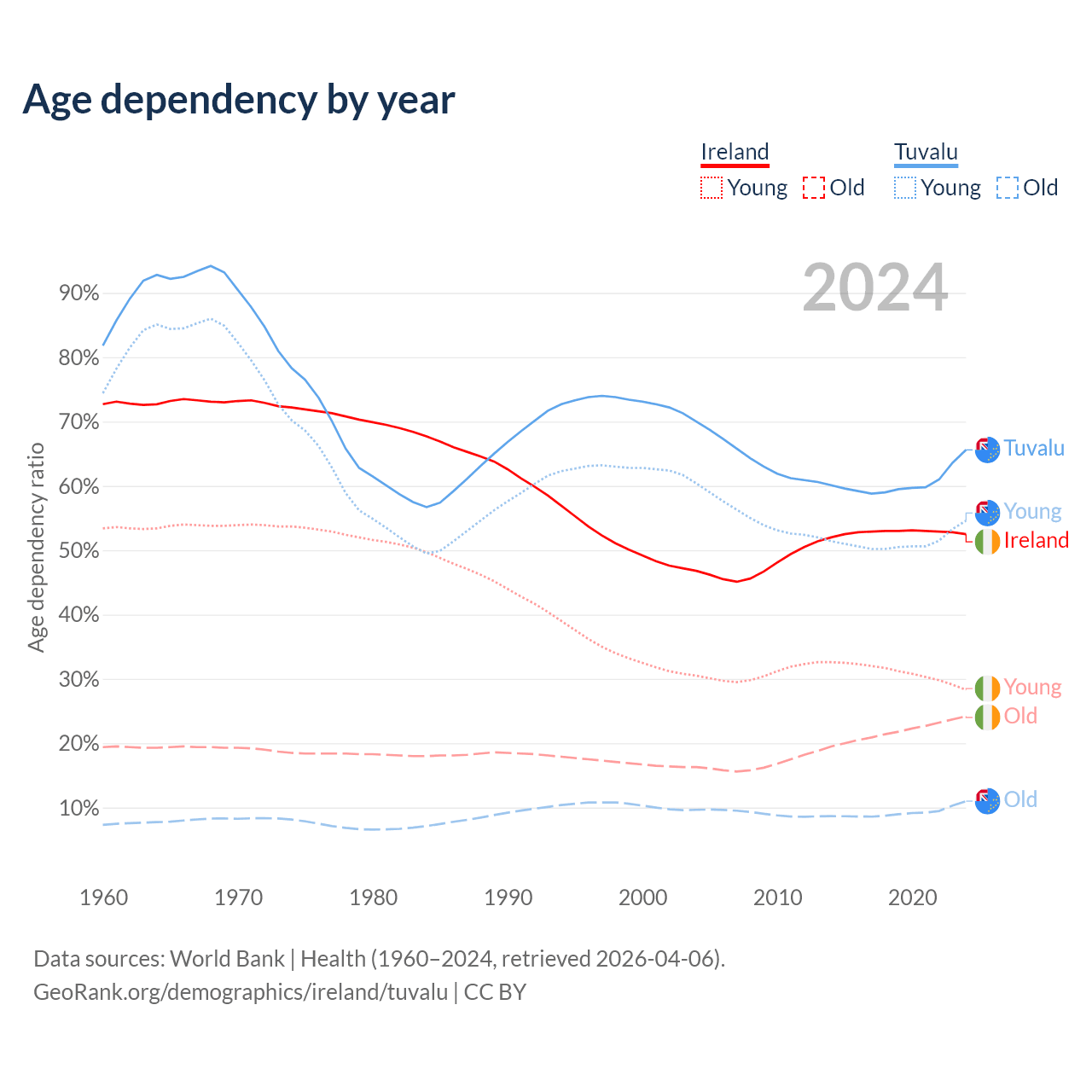 Age dependency by year

Ireland
Young Old

Tuvalu
Young Old

2024

Age dependency ratio

90%
80%
70%
60%
50%
40%
30%
20%
10%

Tuvalu
Young
Ireland
Young
Old
Old

1960 1970 1980 1990 2000 2010 2020

Data sources: World Bank | Health (1960–2024, retrieved 2026-04-06).
GeoRank.org/demographics/ireland/tuvalu | CC BY